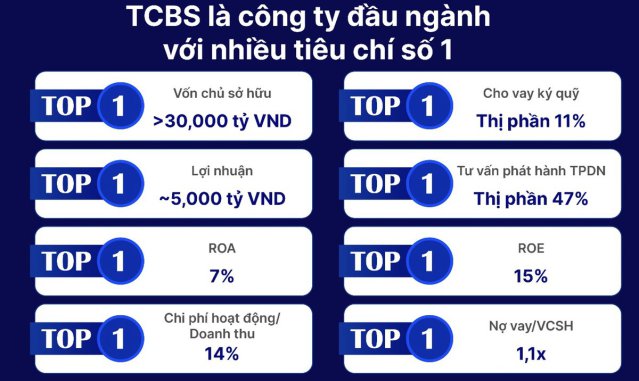 TCBS là công ty đầu ngành với nhiều tiêu chí số 1

TOP 1
Vốn chủ sở hữu
>30,000 tỷ VND

TOP 1
Lợi nhuận
~5,000 tỷ VND

TOP 1
ROA
7%

TOP 1
Chi phí hoạt động/ Doanh thu
14%

TOP 1
Cho vay ký quỹ
Thị phần 11%

TOP 1
Tư vấn phát hành TPDN
Thị phần 47%

TOP 1
ROE
15%

TOP 1
Nợ vay/VCSH
1,1x